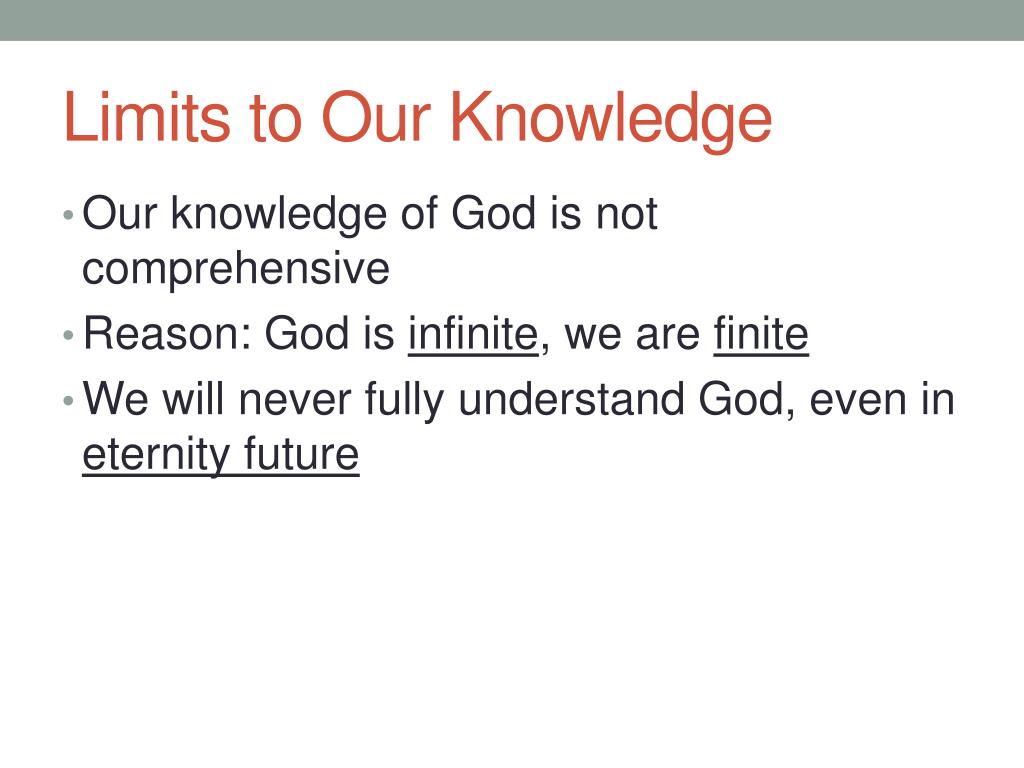 Limits to Our Knowledge

• Our knowledge of God is not comprehensive
• Reason: God is infinite, we are finite
• We will never fully understand God, even in eternity future